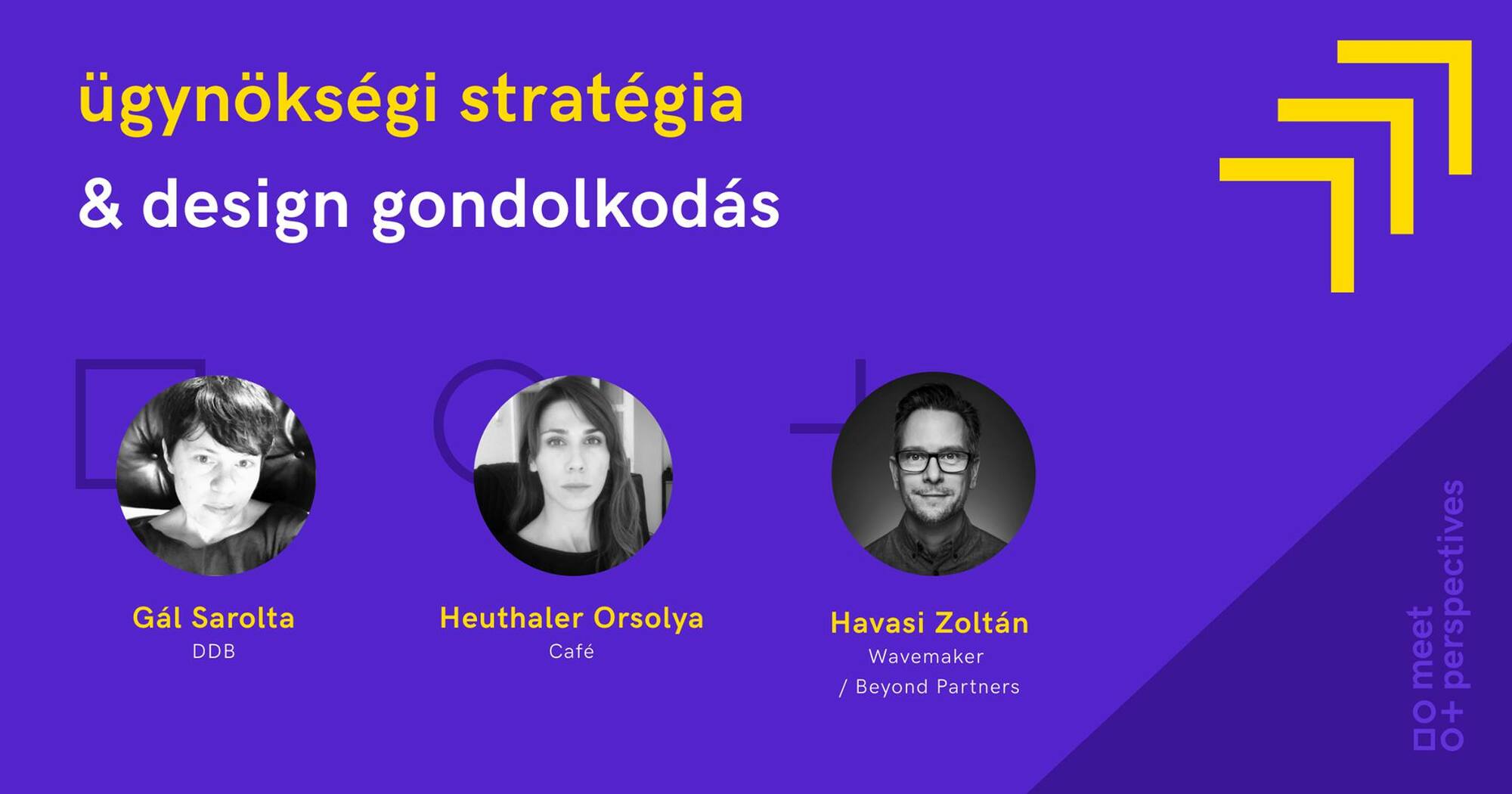 ügynökségi stratégia
& design gondolkodás

Gál Sarolta
DDB

Heuthaler Orsolya
Café

Havasi Zoltán
Wavemaker
/ Beyond Partners

meet
perspectives